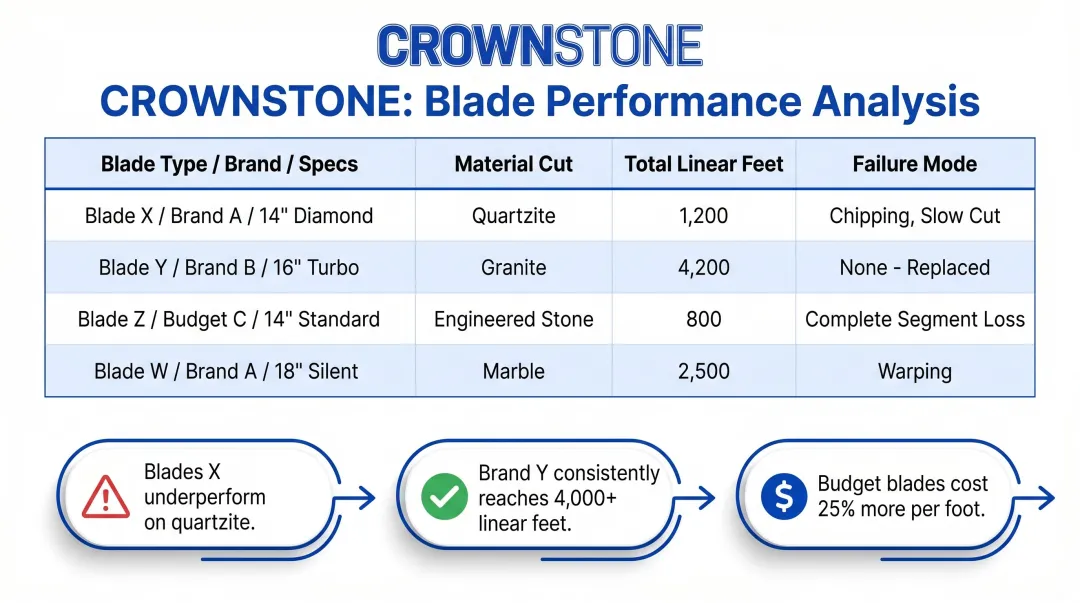 CROWNSTONE

CROWNSTONE: Blade Performance Analysis

| Blade Type / Brand / Specs | Material Cut | Total Linear Feet | Failure Mode |
|---|---|---|---|
| Blade X / Brand A / 14" Diamond | Quartzite | 1,200 | Chipping, Slow Cut |
| Blade Y / Brand B / 16" Turbo | Granite | 4,200 | None - Replaced |
| Blade Z / Budget C / 14" Standard | Engineered Stone | 800 | Complete Segment Loss |
| Blade W / Brand A / 18" Silent | Marble | 2,500 | Warping |

Blades X underperform on quartzite.

Brand Y consistently reaches 4,000+ linear feet.

$ Budget blades cost 25% more per foot.